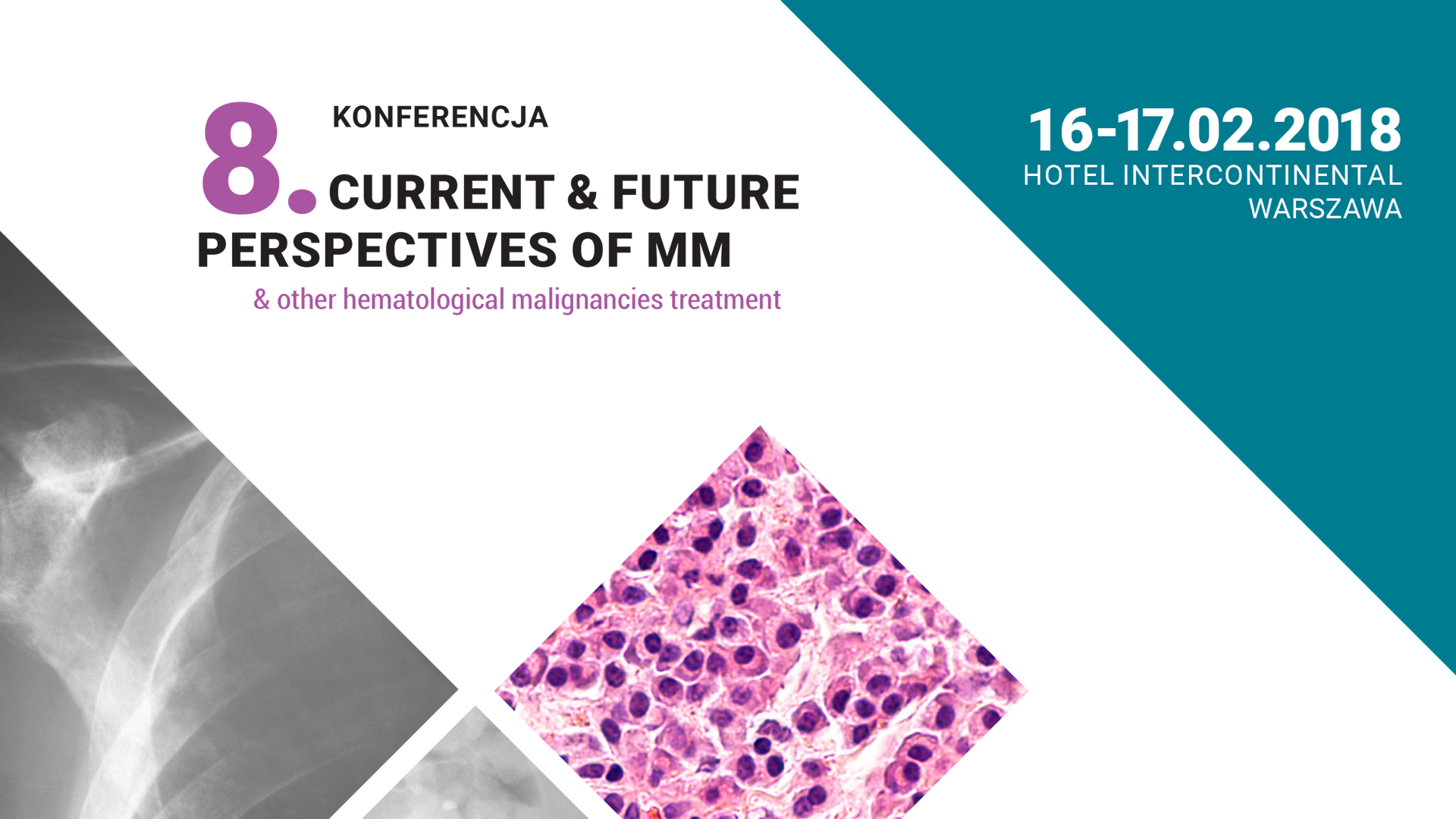 8. KONFERENCJA
CURRENT & FUTURE PERSPECTIVES OF MM
& other hematological malignancies treatment

16-17.02.2018
HOTEL INTERCONTINENTAL
WARSZAWA